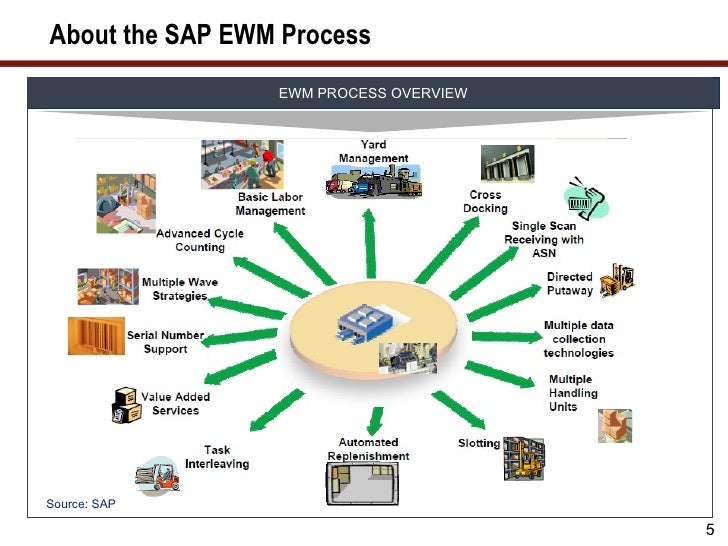 About the SAP EWM Process

EWM PROCESS OVERVIEW

Yard Management

Cross Docking

Single Scan Receiving with ASN

Directed Putaway

Multiple data collection technologies

Multiple Handling Units

Slotting

Automated Replenishment

Task Interleaving

Value Added Services

Serial Number Support

Multiple Wave Strategies

Advanced Cycle Counting

Basic Labor Management

Source: SAP

5